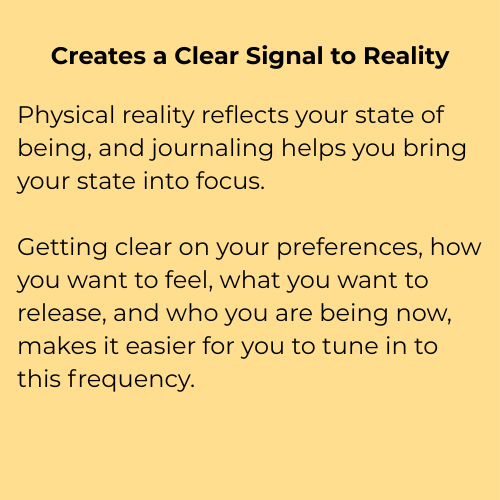 Creates a Clear Signal to Reality

Physical reality reflects your state of being, and journaling helps you bring your state into focus.

Getting clear on your preferences, how you want to feel, what you want to release, and who you are being now, makes it easier for you to tune in to this frequency.